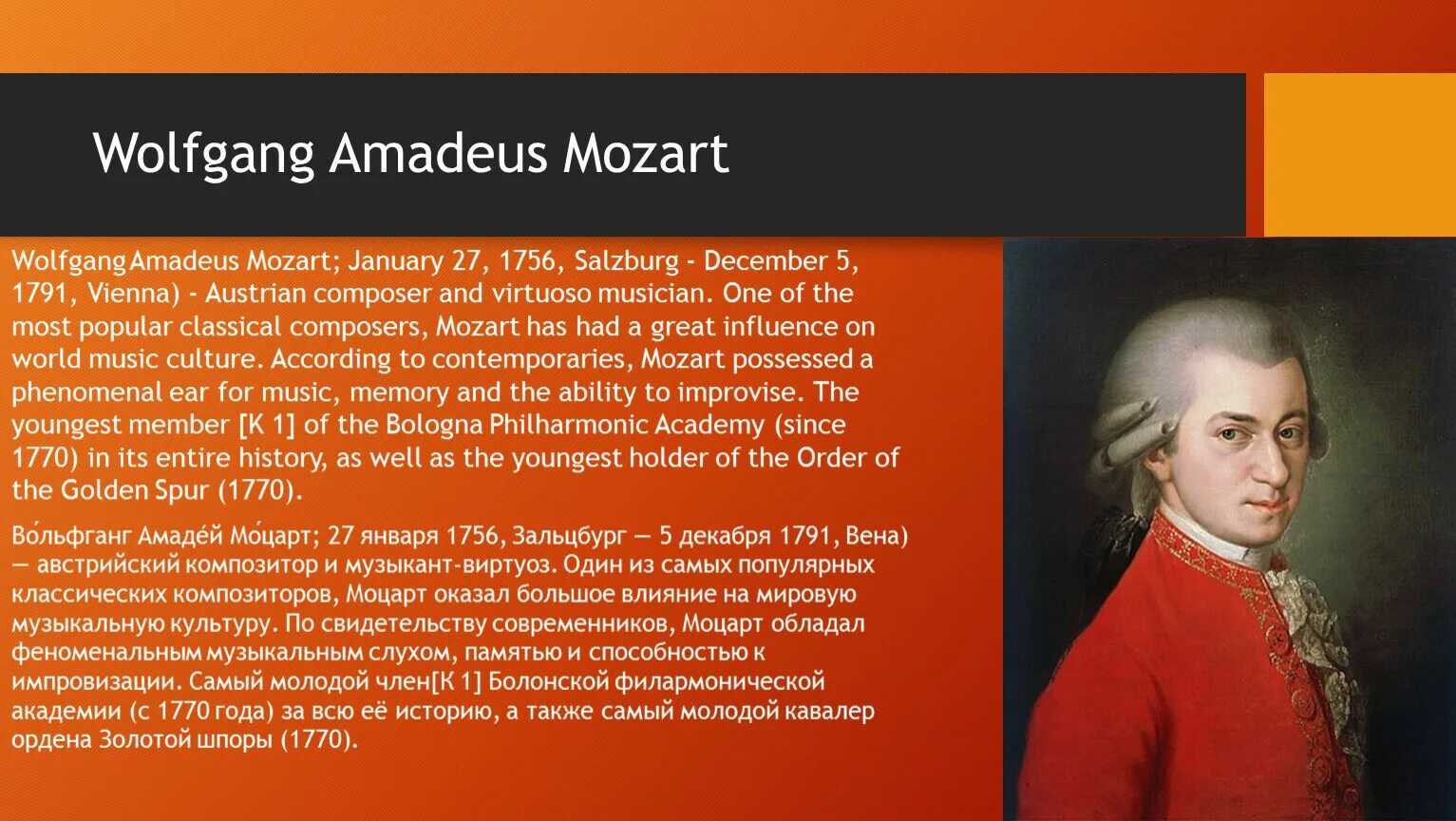 Wolfgang Amadeus Mozart

Wolfgang Amadeus Mozart; January 27, 1756, Salzburg - December 5, 1791, Vienna) - Austrian composer and virtuoso musician. One of the most popular classical composers, Mozart has had a great influence on world music culture. According to contemporaries, Mozart possessed a phenomenal ear for music, memory and the ability to improvise. The youngest member [K 1] of the Bologna Philharmonic Academy (since 1770) in its entire history, as well as the youngest holder of the Order of the Golden Spur (1770).

Во́льфганг Амаде́й Мо́царт; 27 января 1756, Зальцбург — 5 декабря 1791, Вена) — австрийский композитор и музыкант-виртуоз. Один из самых популярных классических композиторов, Моцарт оказал большое влияние на мировую музыкальную культуру. По свидетельству современников, Моцарт обладал феноменальным музыкальным слухом, памятью и способностью к импровизации. Самый молодой член[К 1] Болонской филармонической академии (с 1770 года) за всю её историю, а также самый молодой кавалер ордена Золотой шпоры (1770).